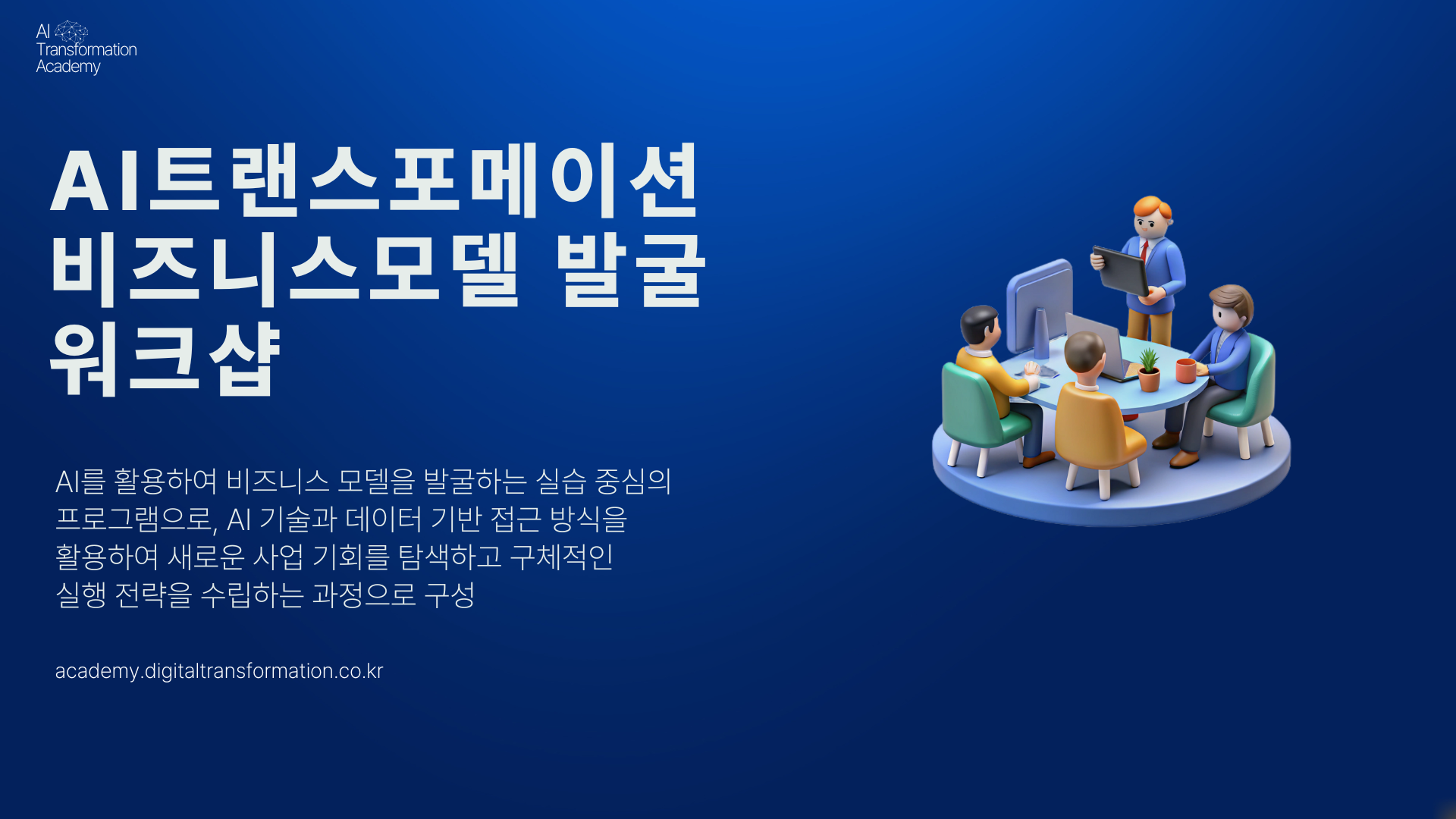 AI Transformation Academy

AI트랜스포메이션 비즈니스모델 발굴 워크샵

AI를 활용하여 비즈니스 모델을 발굴하는 실습 중심의 프로그램으로, AI 기술과 데이터 기반 접근 방식을 활용하여 새로운 사업 기회를 탐색하고 구체적인 실행 전략을 수립하는 과정으로 구성

academy.digitaltransformation.co.kr